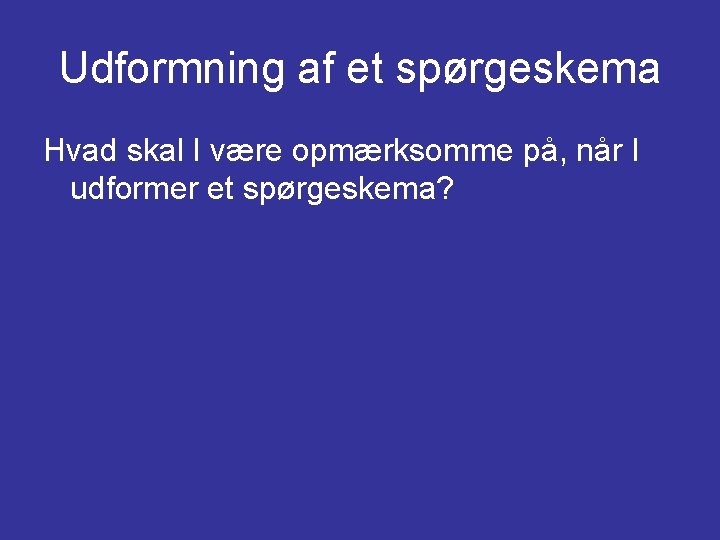 Udformning af et spørgeskema

Hvad skal I være opmærksomme på, når I udformer et spørgeskema?